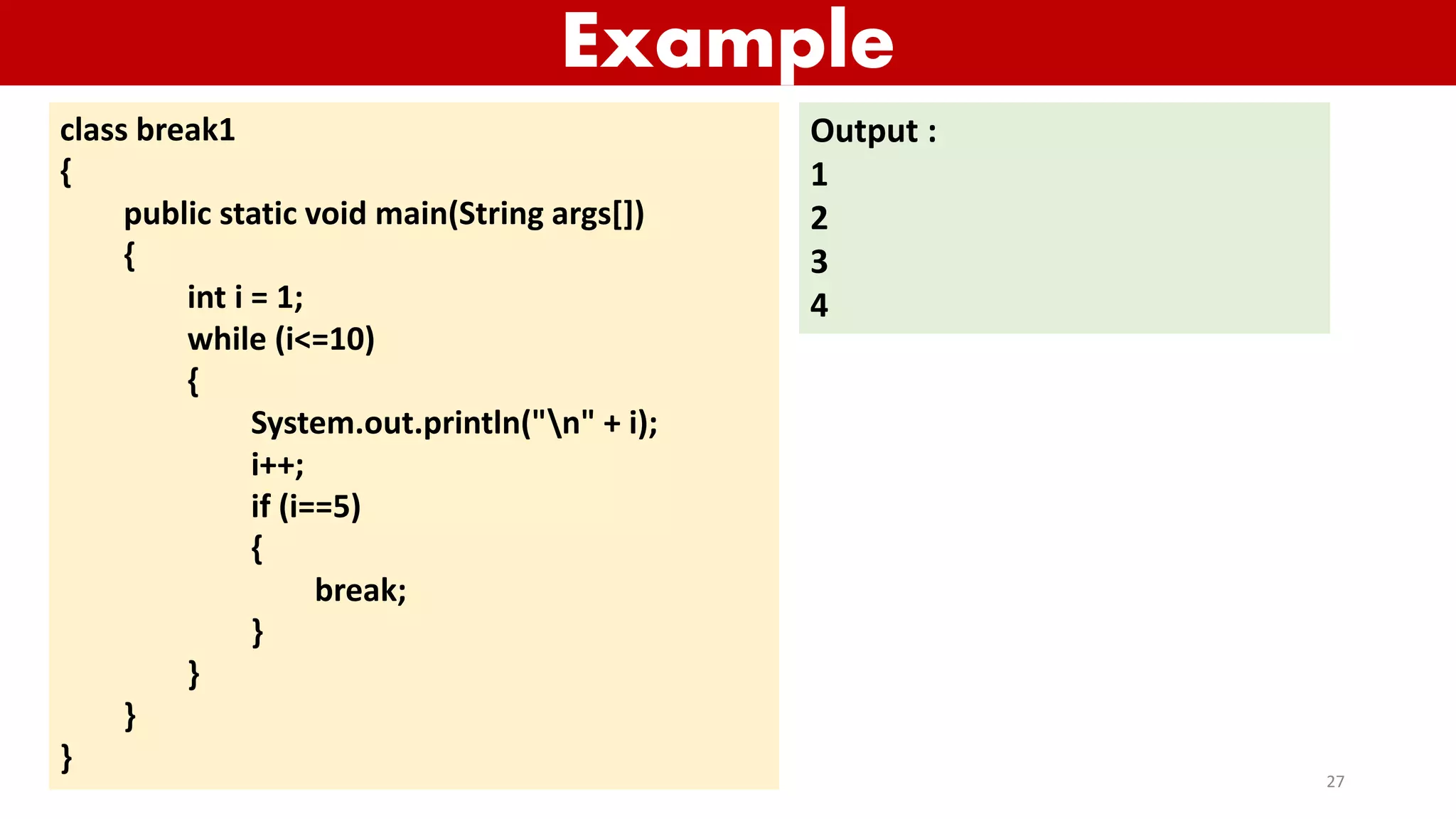 Example

class break1
{
public static void main(String args[])
{
int i = 1;
while (i<=10)
{
System.out.println("\n" + i);
i++;
if (i==5)
{
break;
}
}
}
}

Output :
1
2
3
4

27